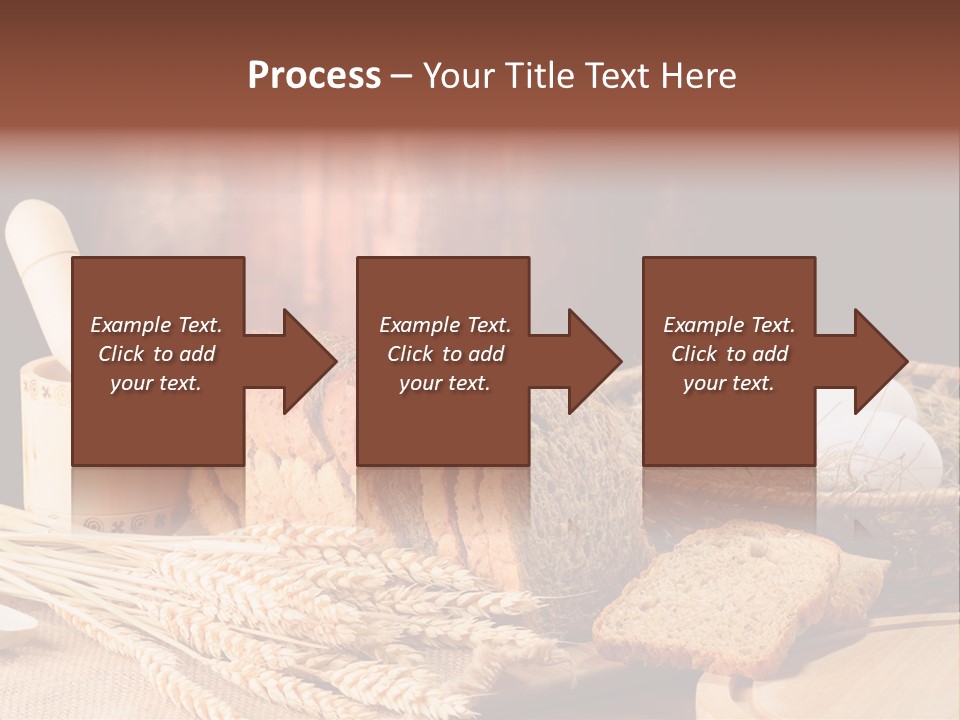 Process – Your Title Text Here

Example Text. Click to add your text.

Example Text. Click to add your text.

Example Text. Click to add your text.